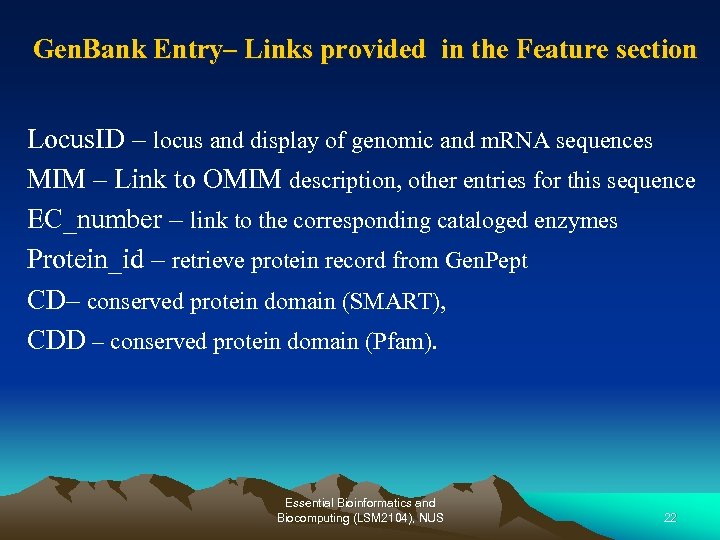 GenBank Entry– Links provided in the Feature section

LocusID – locus and display of genomic and mRNA sequences
MIM – Link to OMIM description, other entries for this sequence
EC_number – link to the corresponding cataloged enzymes
Protein_id – retrieve protein record from GenPept
CD– conserved protein domain (SMART),
CDD – conserved protein domain (Pfam).

Essential Bioinformatics and Biocomputing (LSM2104), NUS

22